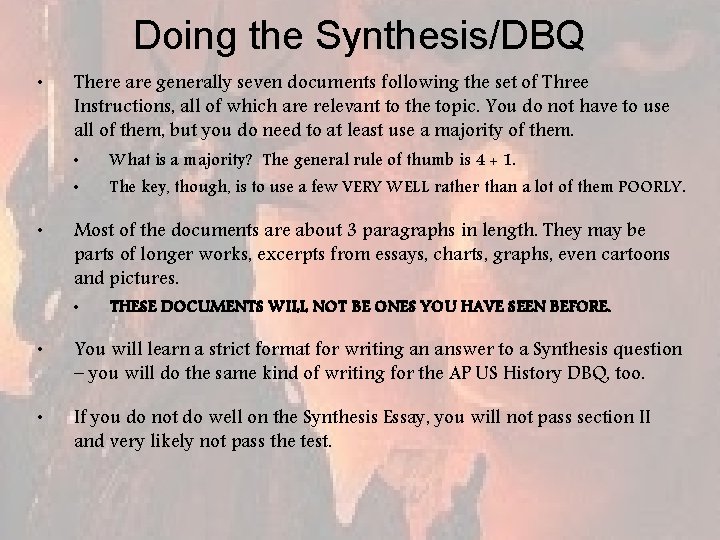 Doing the Synthesis/DBQ

• There are generally seven documents following the set of Three Instructions, all of which are relevant to the topic. You do not have to use all of them, but you do need to at least use a majority of them.
  • What is a majority? The general rule of thumb is 4 + 1.
  • The key, though, is to use a few VERY WELL rather than a lot of them POORLY.

• Most of the documents are about 3 paragraphs in length. They may be parts of longer works, excerpts from essays, charts, graphs, even cartoons and pictures.
  • THESE DOCUMENTS WILL NOT BE ONES YOU HAVE SEEN BEFORE.

• You will learn a strict format for writing an answer to a Synthesis question – you will do the same kind of writing for the AP US History DBQ, too.

• If you do not do well on the Synthesis Essay, you will not pass section II and very likely not pass the test.